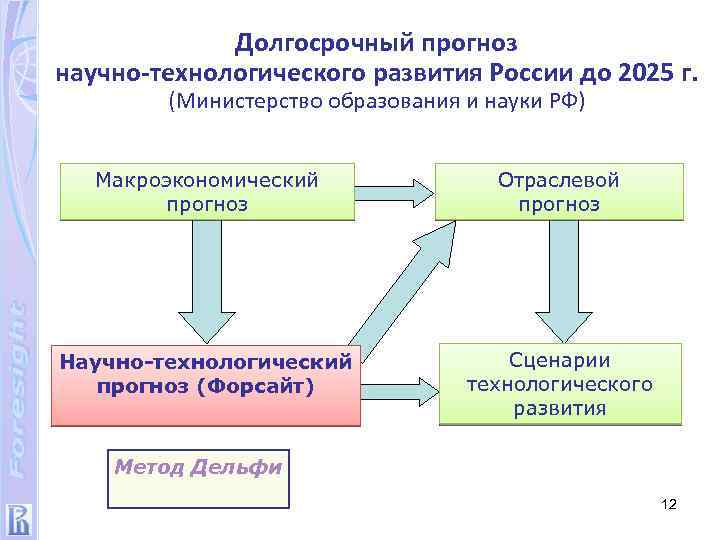 Foresight

Долгосрочный прогноз научно-технологического развития России до 2025 г.
(Министерство образования и науки РФ)

Макроэкономический прогноз

Отраслевой прогноз

Научно-технологический прогноз (Форсайт)

Сценарии технологического развития

Метод Дельфи

12